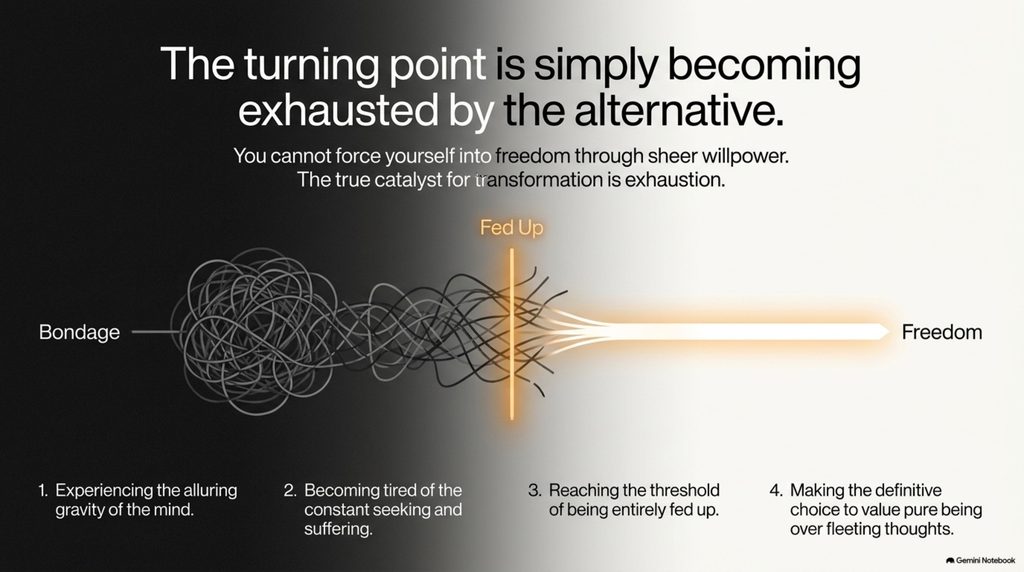 The turning point is simply becoming exhausted by the alternative.

You cannot force yourself into freedom through sheer willpower. The true catalyst for transformation is exhaustion.

Fed Up

Bondage

Freedom

1. Experiencing the alluring gravity of the mind.

2. Becoming tired of the constant seeking and suffering.

3. Reaching the threshold of being entirely fed up.

4. Making the definitive choice to value pure being over fleeting thoughts.

Gemini Notebook